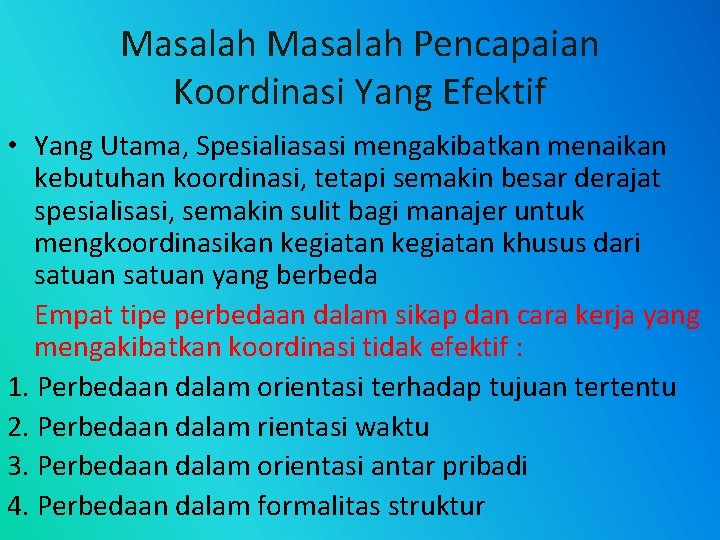 Masalah Masalah Pencapaian Koordinasi Yang Efektif

• Yang Utama, Spesialiasasi mengakibatkan menaikan kebutuhan koordinasi, tetapi semakin besar derajat spesialisasi, semakin sulit bagi manajer untuk mengkoordinasikan kegiatan kegiatan khusus dari satuan satuan yang berbeda

Empat tipe perbedaan dalam sikap dan cara kerja yang mengakibatkan koordinasi tidak efektif :

1. Perbedaan dalam orientasi terhadap tujuan tertentu
2. Perbedaan dalam rientasi waktu
3. Perbedaan dalam orientasi antar pribadi
4. Perbedaan dalam formalitas struktur